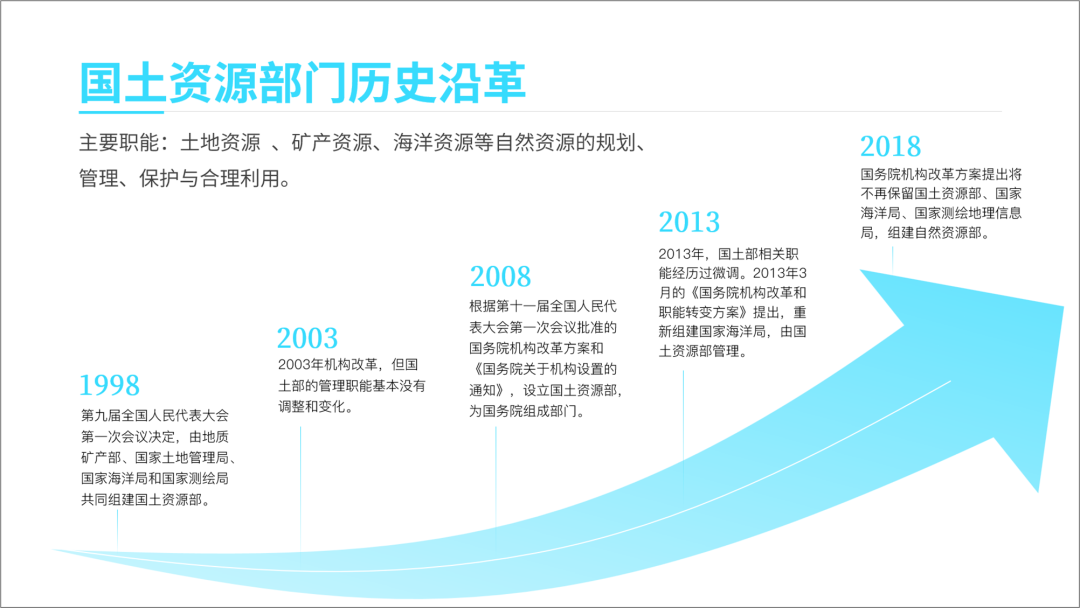 国土资源部门历史沿革

主要职能：土地资源 、矿产资源、海洋资源等自然资源的规划、管理、保护与合理利用。

1998

第九届全国人民代表大会第一次会议决定，由地质矿产部、国家土地管理局、国家海洋局和国家测绘局共同组建国土资源部。

2003

2003年机构改革，但国土部的管理职能基本没有调整和变化。

2008

根据第十一届全国人民代表大会第一次会议批准的国务院机构改革方案和《国务院关于机构设置的通知》，设立国土资源部，为国务院组成部门。

2013

2013年，国土部相关职能经历过微调。2013年3月的《国务院机构改革和职能转变方案》提出，重新组建国家海洋局，由国土资源部管理。

2018

国务院机构改革方案提出将不再保留国土资源部、国家海洋局、国家测绘地理信息局，组建自然资源部。